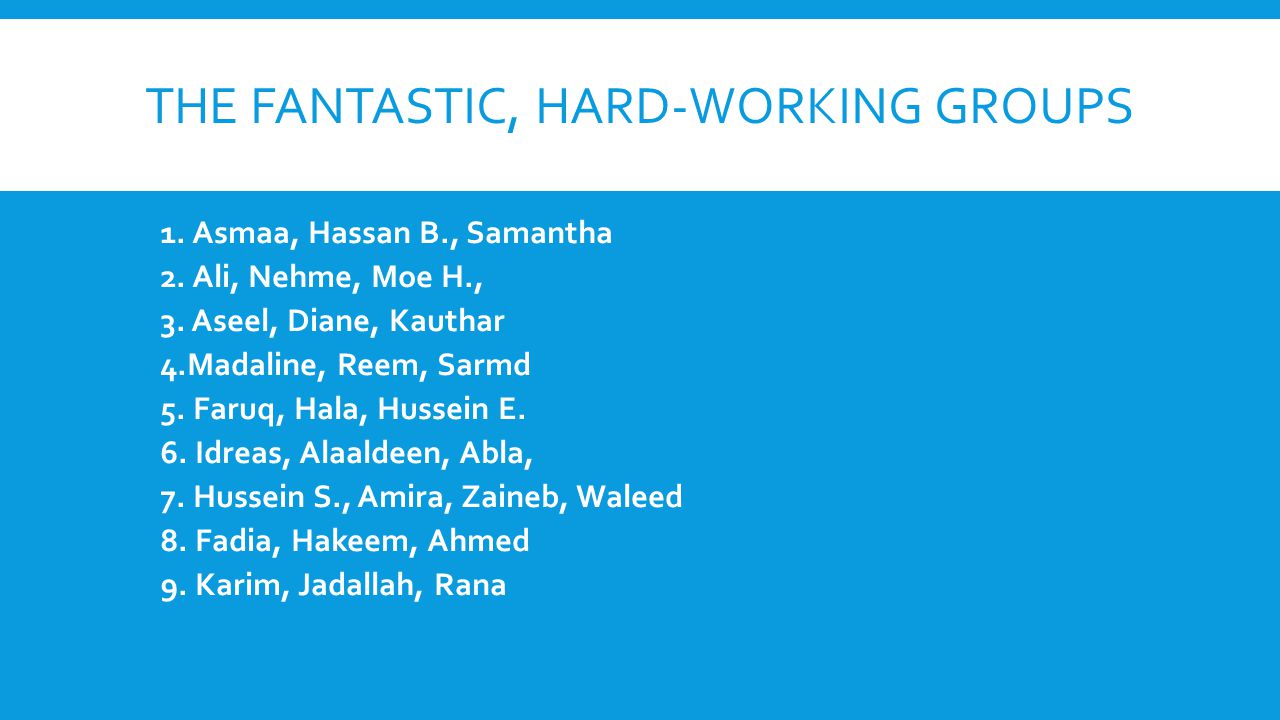 THE FANTASTIC, HARD-WORKING GROUPS

1. Asmaa, Hassan B., Samantha
2. Ali, Nehme, Moe H.,
3. Aseel, Diane, Kauthar
4.Madaline, Reem, Sarmd
5. Faruq, Hala, Hussein E.
6. Idreas, Alaaldeen, Abla,
7. Hussein S., Amira, Zaineb, Waleed
8. Fadia, Hakeem, Ahmed
9. Karim, Jadallah, Rana